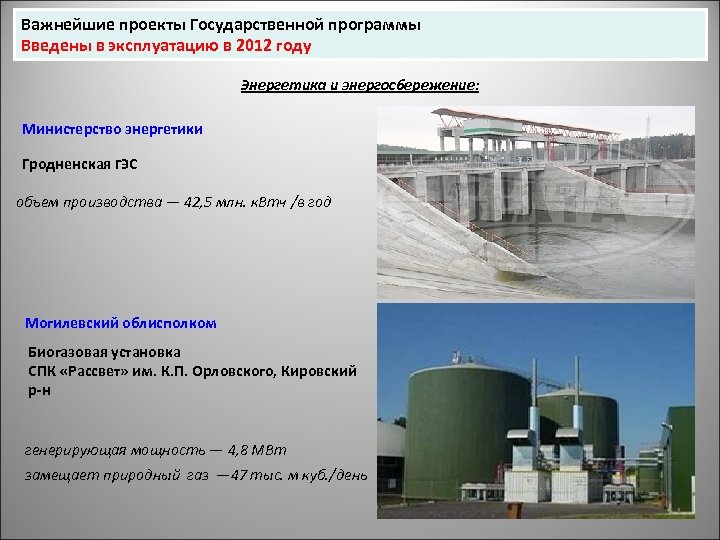 Важнейшие проекты Государственной программы
Введены в эксплуатацию в 2012 году

Энергетика и энергосбережение:

Министерство энергетики

Гродненская ГЭС

объем производства — 42,5 млн. кВтч /в год

Могилевский облисполком

Биогазовая установка
СПК «Рассвет» им. К.П. Орловского, Кировский р-н

генерирующая мощность — 4,8 МВт
замещает природный газ —47 тыс. м куб./день